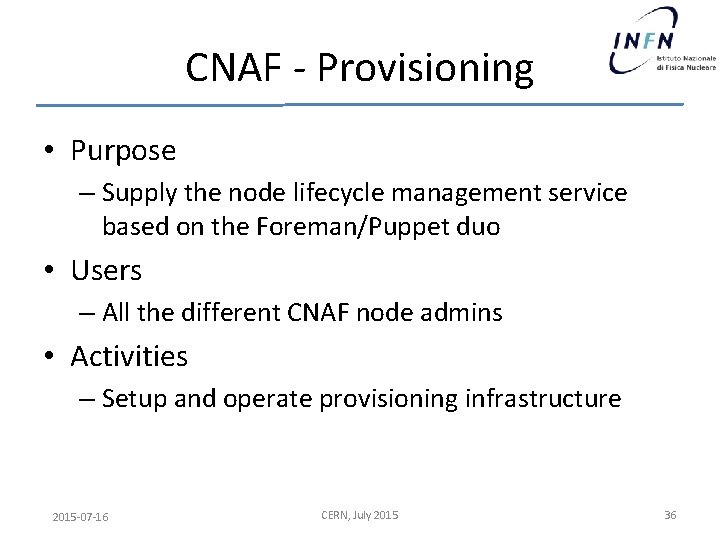 CNAF - Provisioning

INFN Istituto Nazionale di Fisica Nucleare

• Purpose
– Supply the node lifecycle management service based on the Foreman/Puppet duo

• Users
– All the different CNAF node admins

• Activities
– Setup and operate provisioning infrastructure

2015-07-16

CERN, July 2015

36